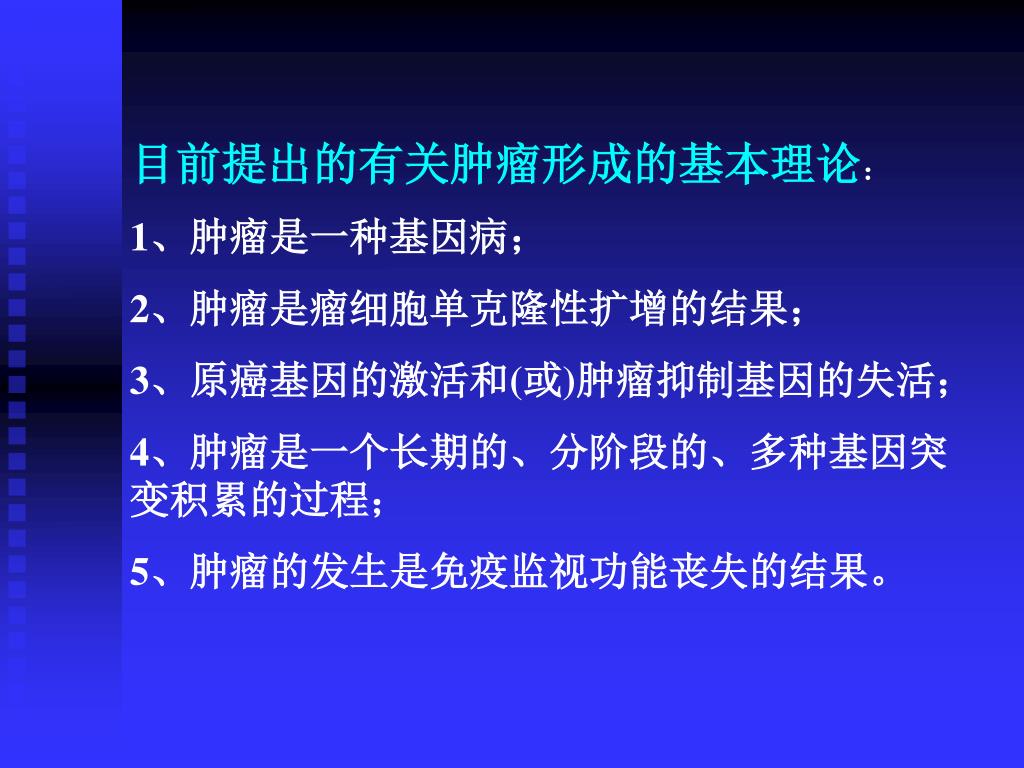 目前提出的有关肿瘤形成的基本理论：

1、肿瘤是一种基因病；

2、肿瘤是瘤细胞单克隆性扩增的结果；

3、原癌基因的激活和(或)肿瘤抑制基因的失活；

4、肿瘤是一个长期的、分阶段的、多种基因突变积累的过程；

5、肿瘤的发生是免疫监视功能丧失的结果。